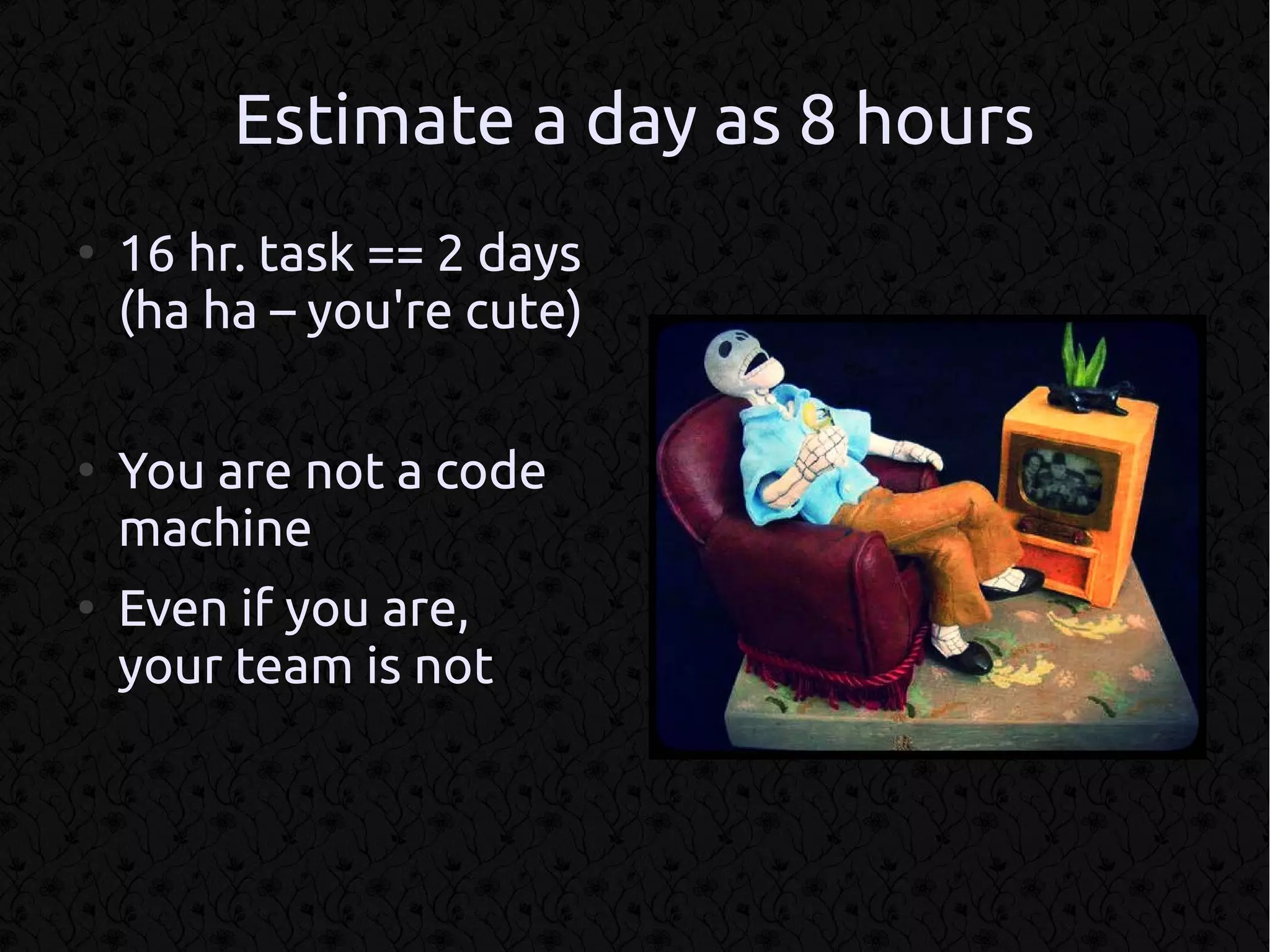 Estimate a day as 8 hours

• 16 hr. task == 2 days (ha ha – you're cute)

• You are not a code machine

• Even if you are, your team is not